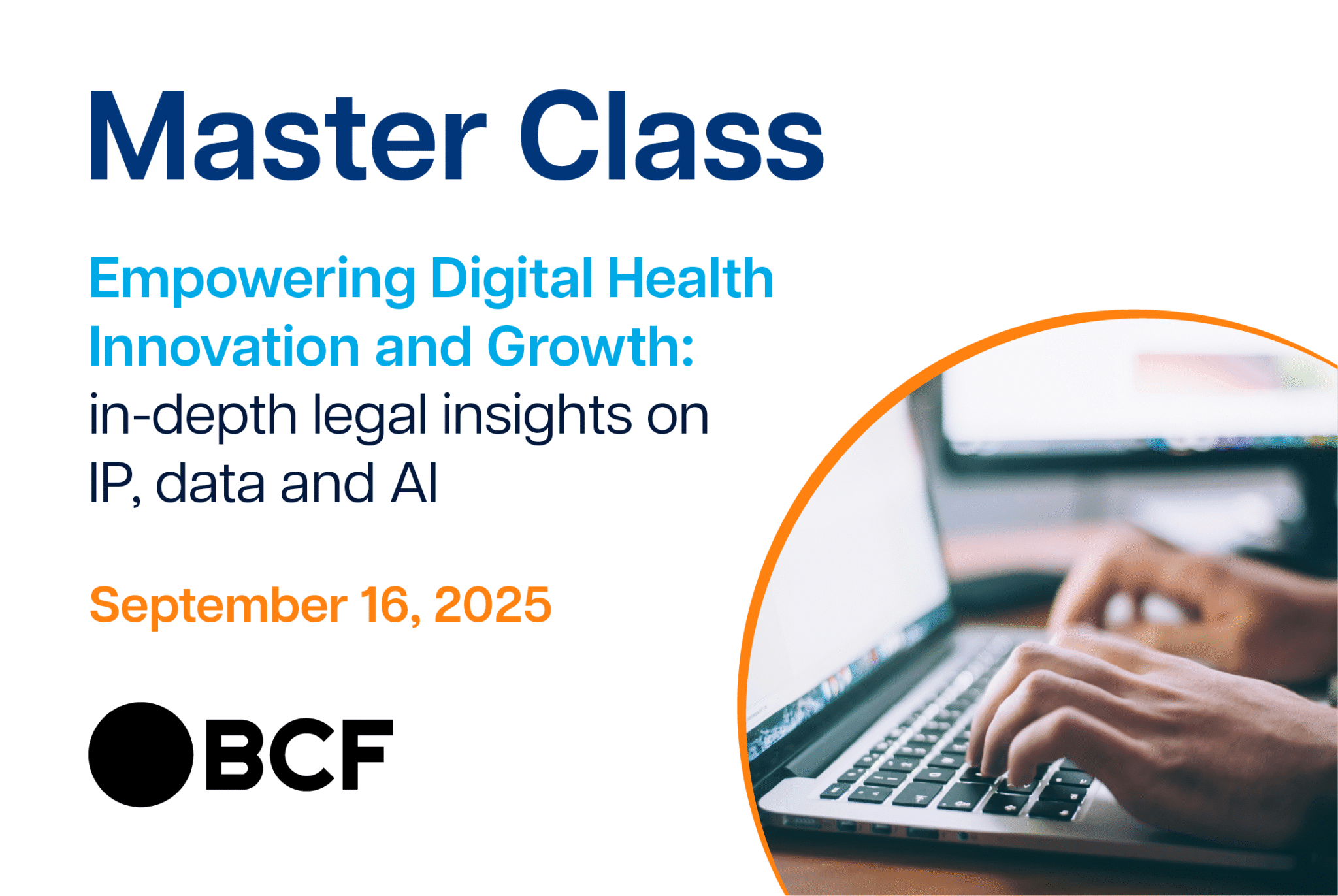 Master Class

Empowering Digital Health Innovation and Growth: in-depth legal insights on IP, data and AI

September 16, 2025

BCF